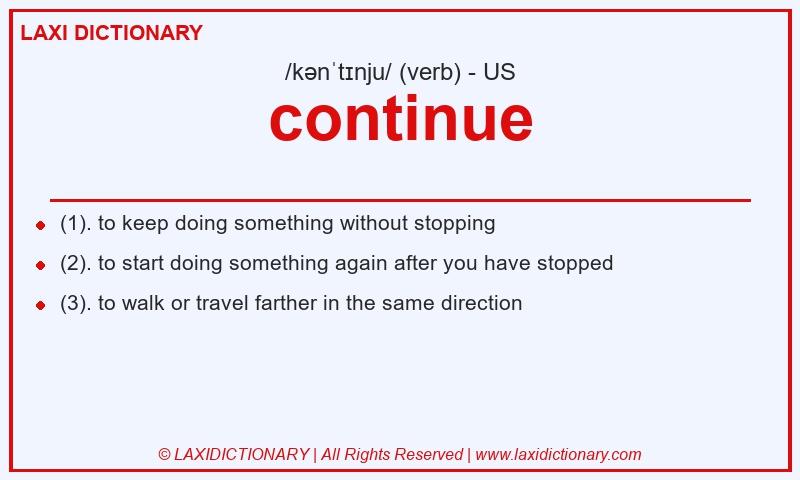 LAXI DICTIONARY

/kənˈtɪnju/ (verb) - US

continue

- (1). to keep doing something without stopping
- (2). to start doing something again after you have stopped
- (3). to walk or travel farther in the same direction

© LAXIDICTIONARY | All Rights Reserved | www.laxidictionary.com